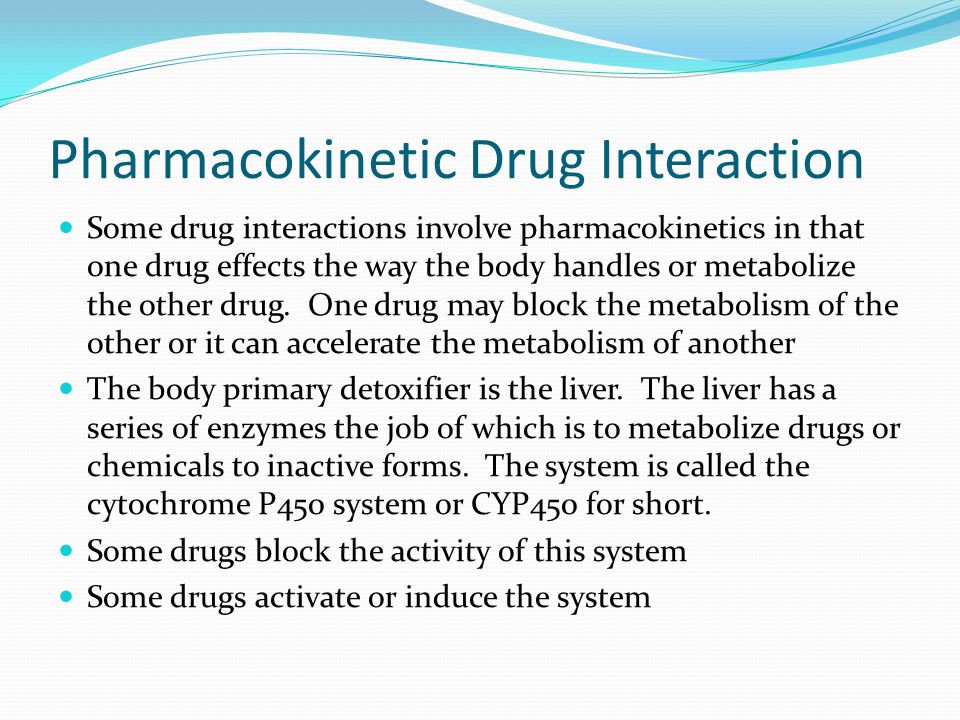 Pharmacokinetic Drug Interaction

- Some drug interactions involve pharmacokinetics in that one drug effects the way the body handles or metabolize the other drug. One drug may block the metabolism of the other or it can accelerate the metabolism of another
- The body primary detoxifier is the liver. The liver has a series of enzymes the job of which is to metabolize drugs or chemicals to inactive forms. The system is called the cytochrome P450 system or CYP450 for short.
- Some drugs block the activity of this system
- Some drugs activate or induce the system